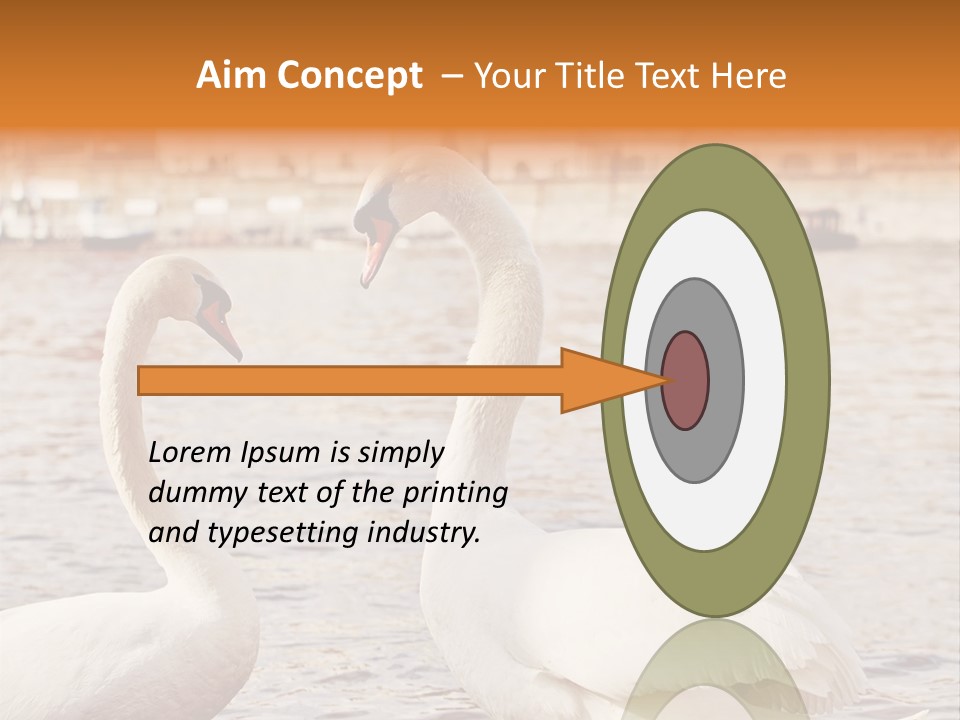 Aim Concept – Your Title Text Here

Lorem Ipsum is simply dummy text of the printing and typesetting industry.